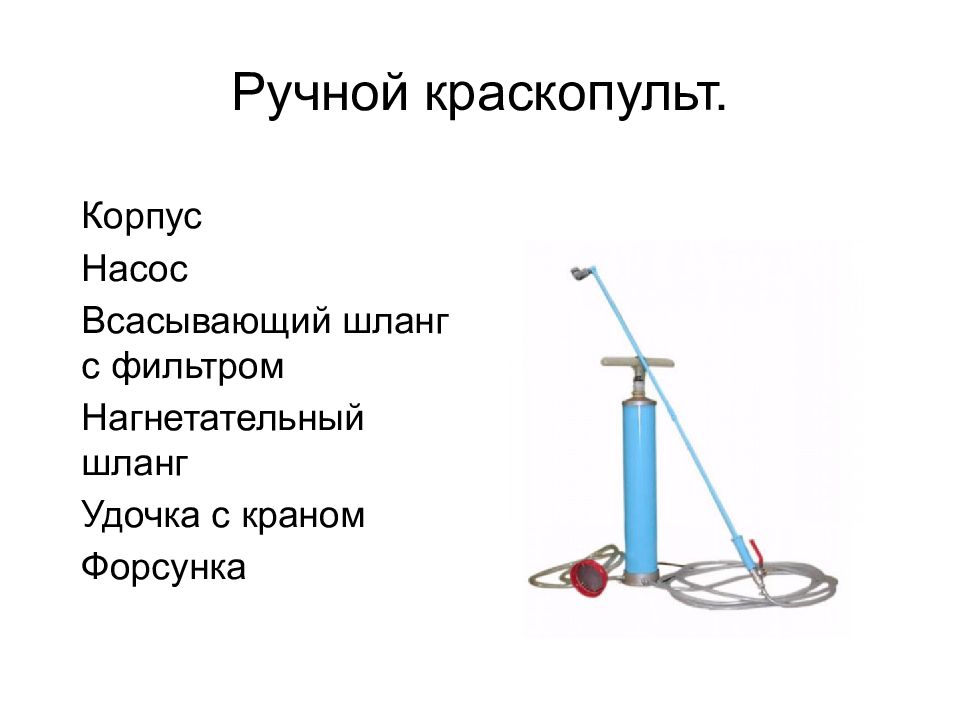 Ручной краскопульт.

Корпус

Насос

Всасывающий шланг с фильтром

Нагнетательный шланг

Удочка с краном

Форсунка